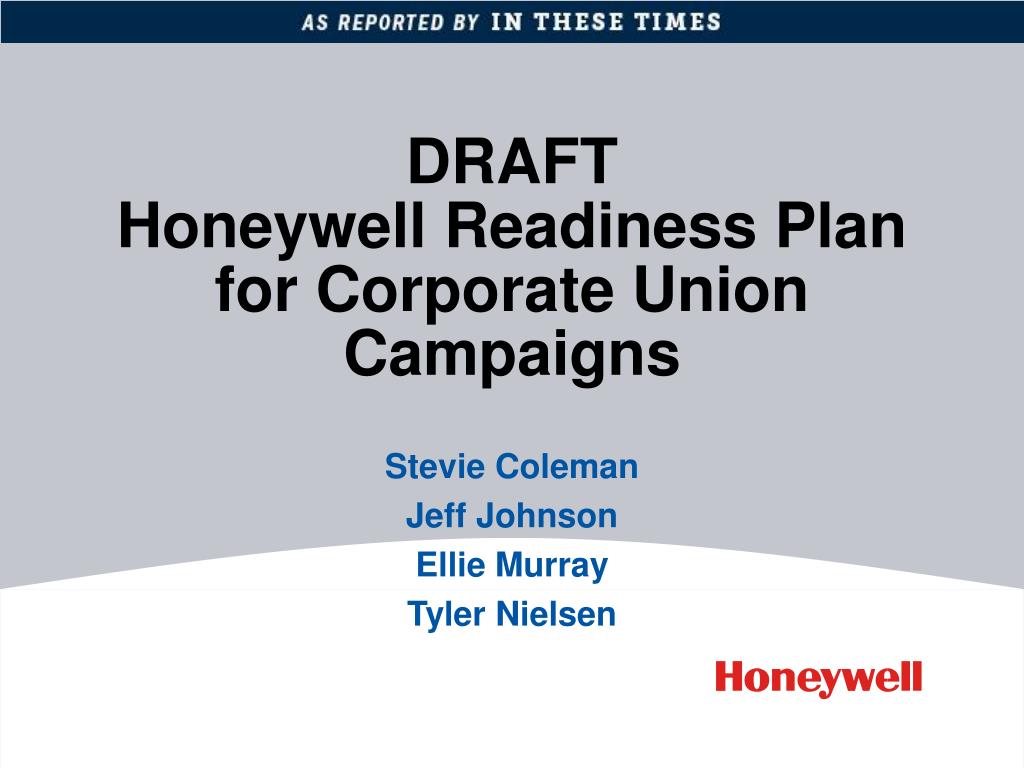 AS REPORTED BY IN THESE TIMES

DRAFT
Honeywell Readiness Plan for Corporate Union Campaigns

Stevie Coleman
Jeff Johnson
Ellie Murray
Tyler Nielsen

Honeywell